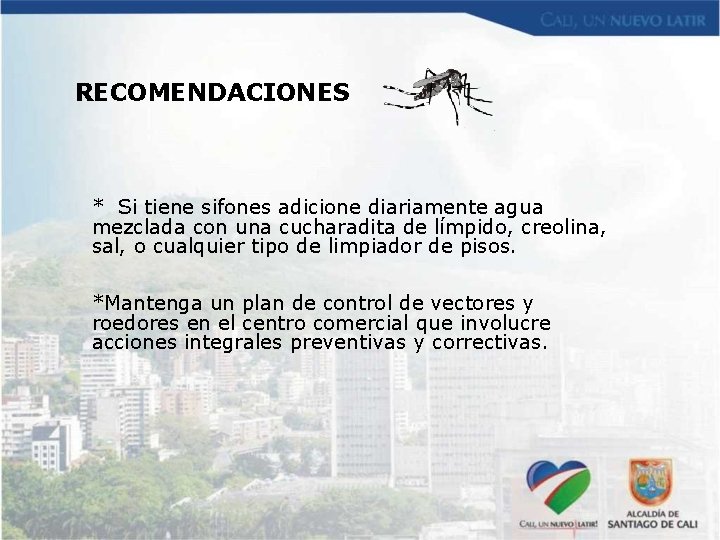 CALI, UN NUEVO LATIR

RECOMENDACIONES

* Si tiene sifones adicione diariamente agua mezclada con una cucharadita de límpido, creolina, sal, o cualquier tipo de limpiador de pisos.

*Mantenga un plan de control de vectores y roedores en el centro comercial que involucre acciones integrales preventivas y correctivas.

CALI, UN NUEVO LATIR!

ALCALDÍA DE SANTIAGO DE CALI